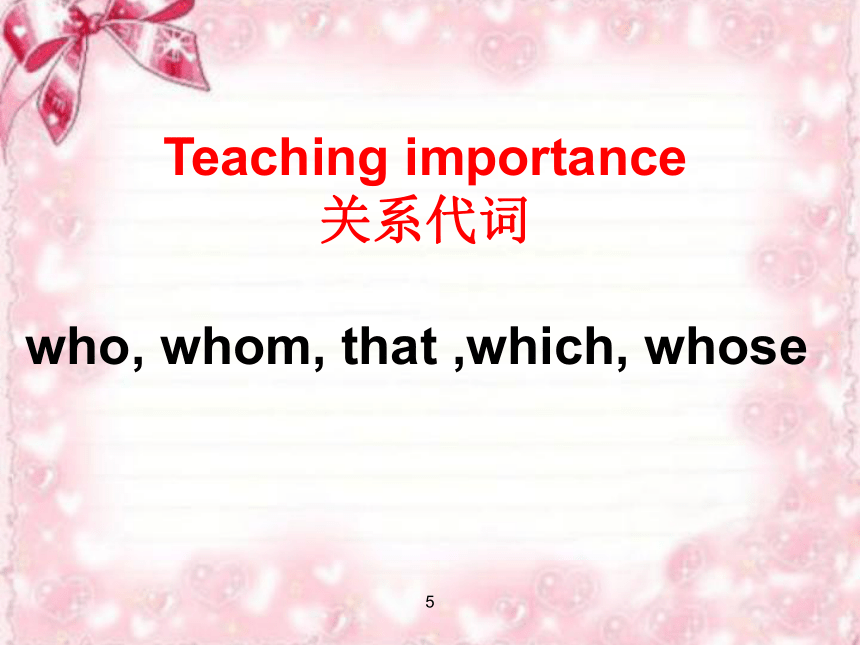 Teaching importance
关系代词

who, whom, that ,which, whose

5